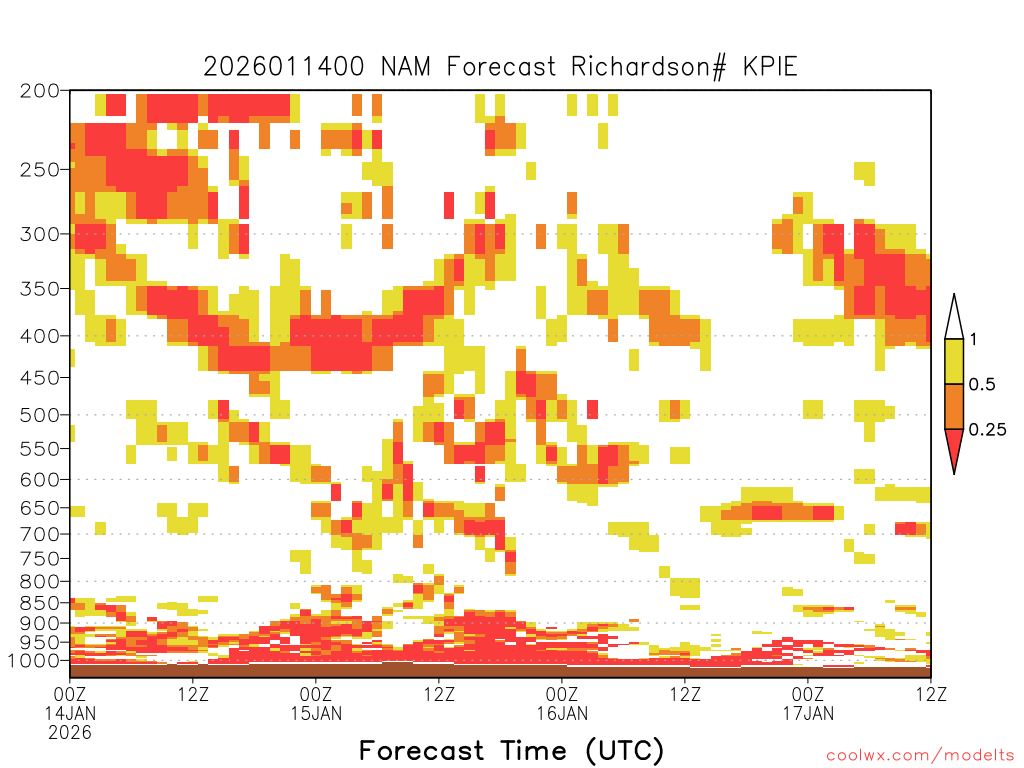 2026011400 NAM Forecast Richardson# KPIE

200
250
300
350
400
450
500
550
600
650
700
750
800
850
900
950
1000

1
0.5
0.25

00Z 14JAN 2026
12Z
00Z 15JAN
12Z
00Z 16JAN
12Z
00Z 17JAN
12Z

Forecast Time (UTC)

coolwx.com/modelts